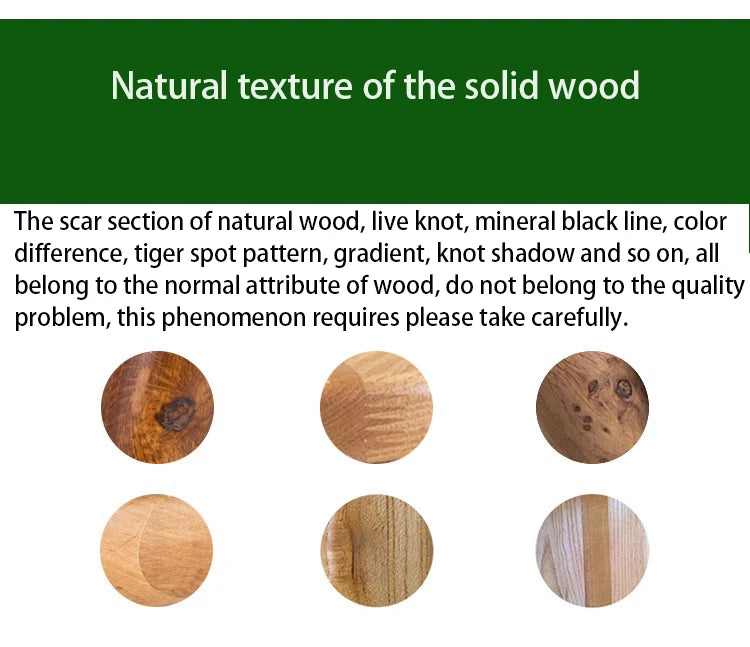 Natural texture of the solid wood

The scar section of natural wood, live knot, mineral black line, color difference, tiger spot pattern, gradient, knot shadow and so on, all belong to the normal attribute of wood, do not belong to the quality problem, this phenomenon requires please take carefully.